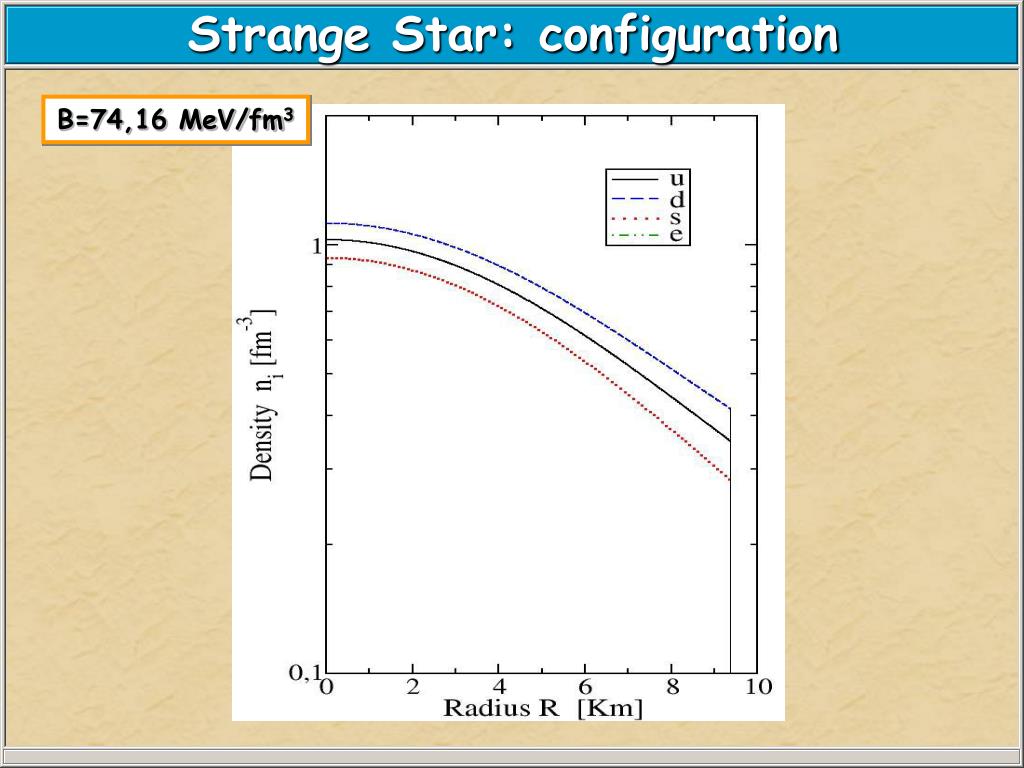 Strange Star: configuration

B=74,16 MeV/fm$^3$

u
d
s
e

1

0,1

Density $n_i$ [fm$^{-3}$]

0 2 4 6 8 10

Radius R [Km]